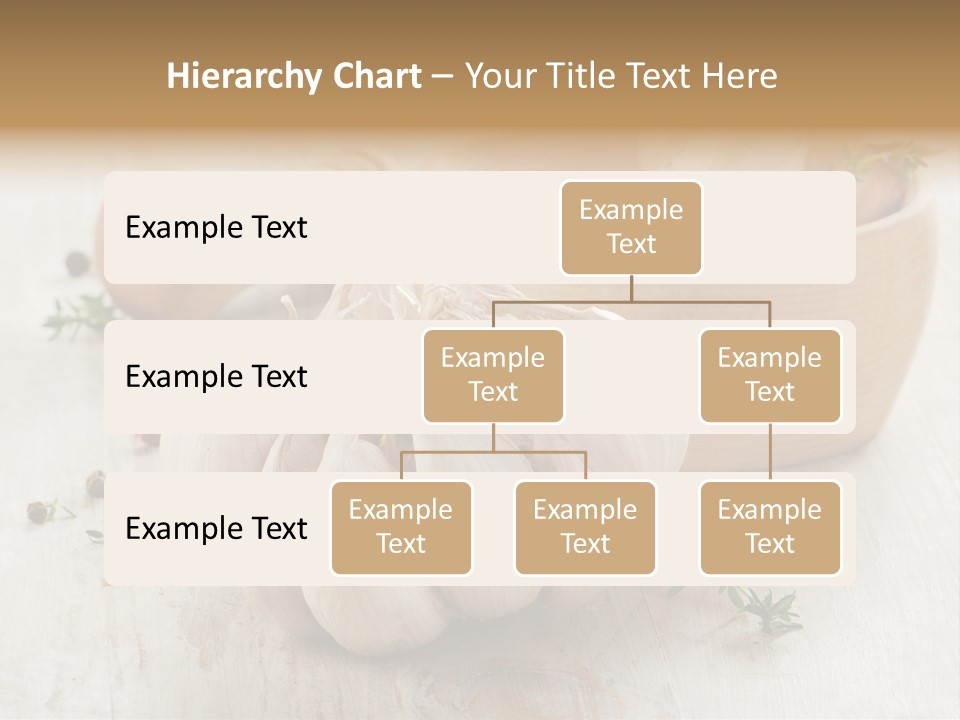 Hierarchy Chart – Your Title Text Here

Example Text

Example Text

Example Text

Example Text

Example Text

Example Text

Example Text

Example Text

Example Text